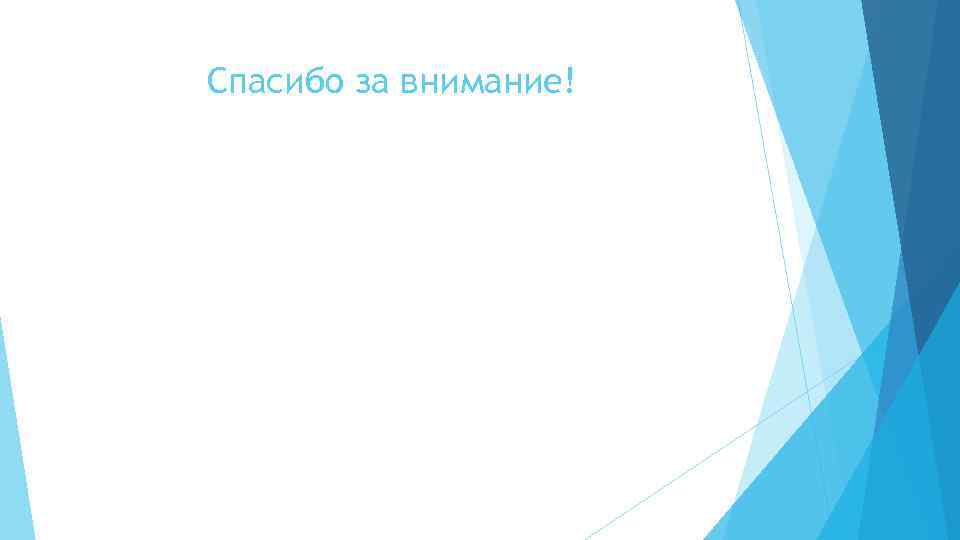 Спасибо за внимание!